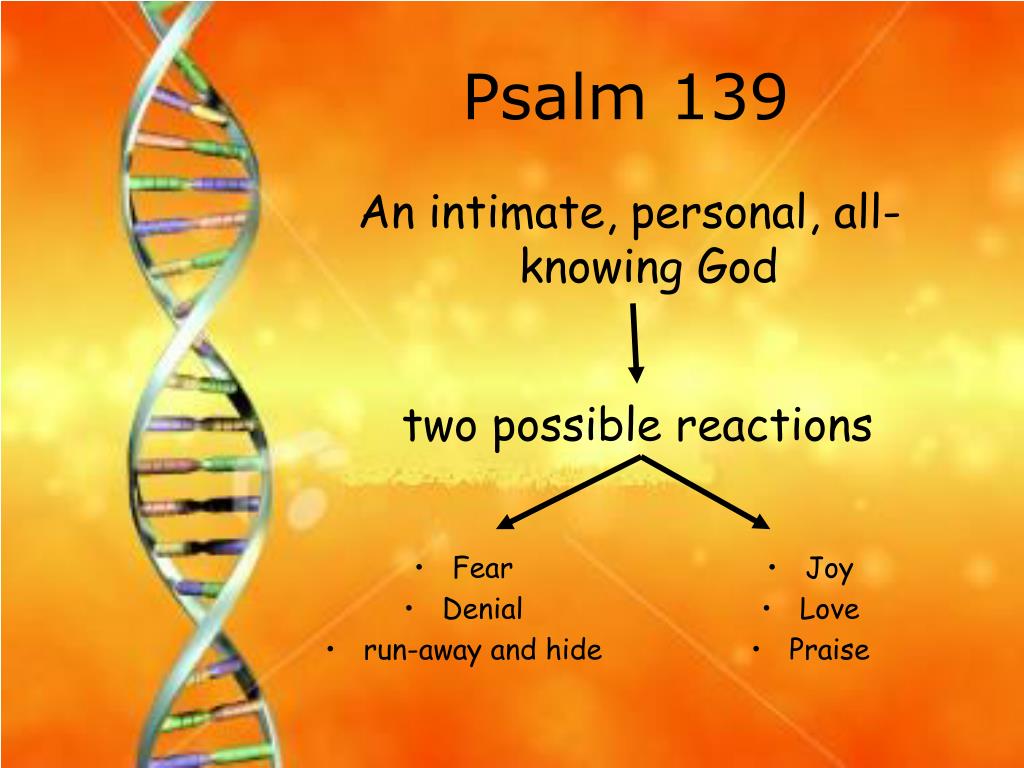 Psalm 139

An intimate, personal, all-knowing God

two possible reactions

• Fear
• Denial
• run-away and hide

• Joy
• Love
• Praise